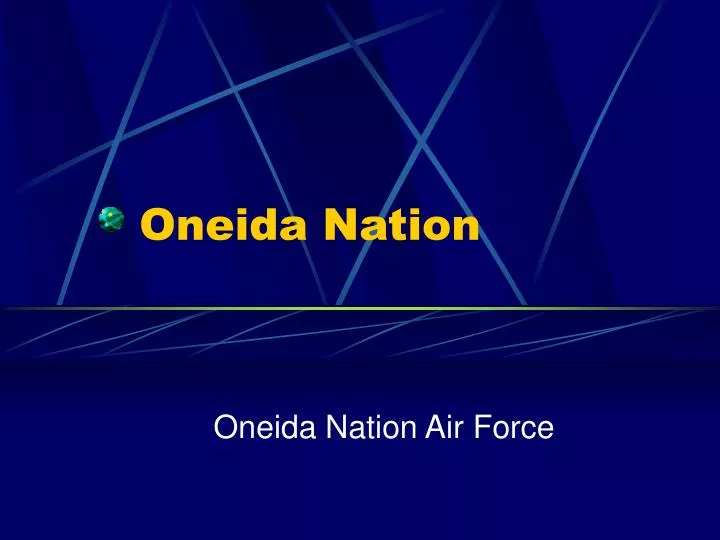 Oneida Nation

Oneida Nation Air Force